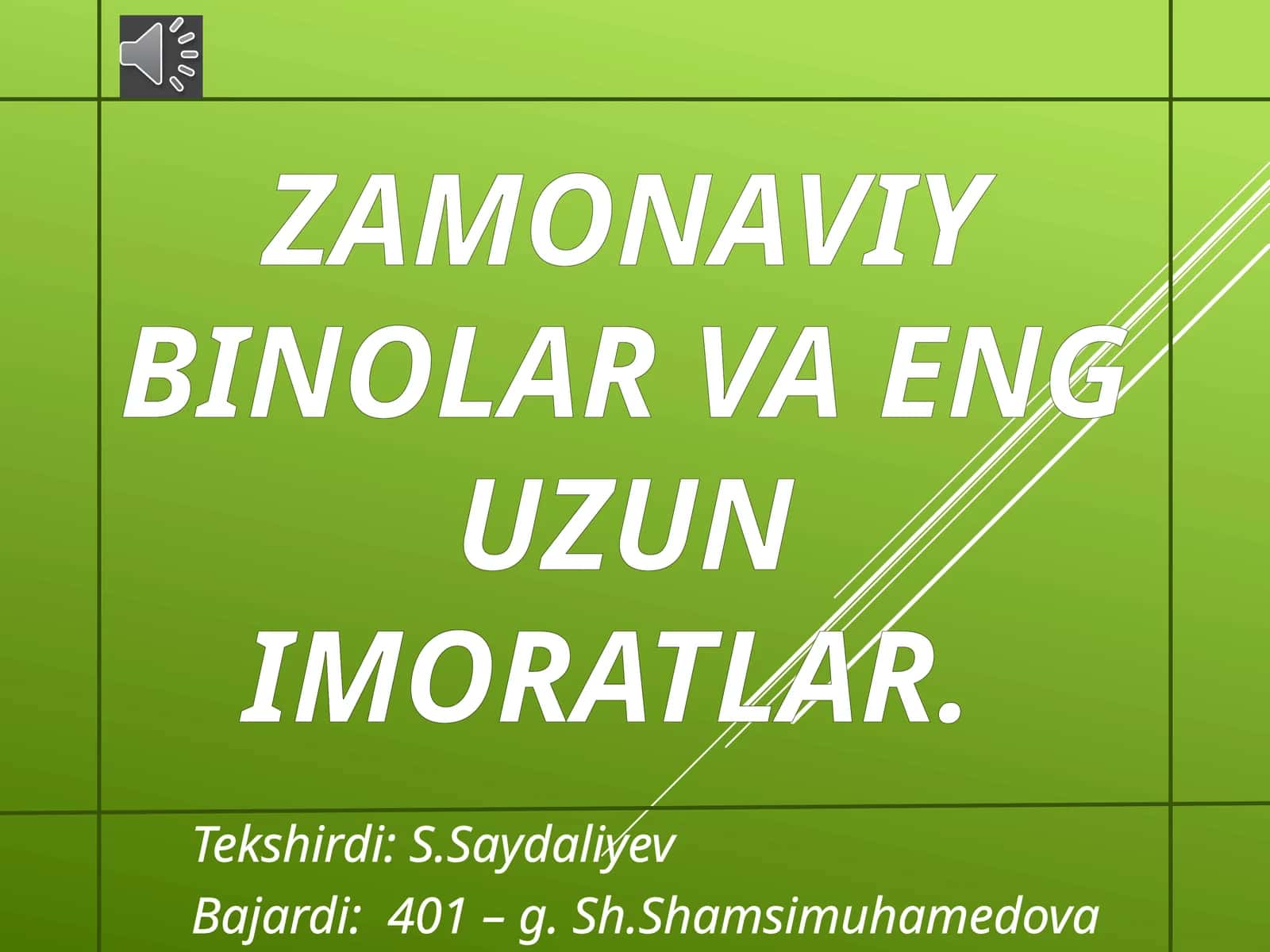 ZAMONAVIY BINOLAR VA ENG UZUN IMORATLAR.

Tekshirdi: S.Saydaliyev
Bajardi: 401 – g. Sh.Shamsimuhamedova